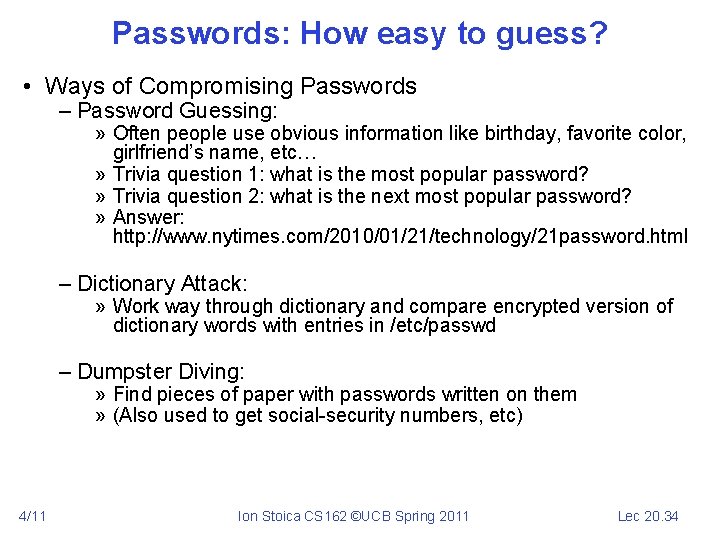 Passwords: How easy to guess?

• Ways of Compromising Passwords
– Password Guessing:
» Often people use obvious information like birthday, favorite color, girlfriend's name, etc…
» Trivia question 1: what is the most popular password?
» Trivia question 2: what is the next most popular password?
» Answer: http://www.nytimes.com/2010/01/21/technology/21password.html

– Dictionary Attack:
» Work way through dictionary and compare encrypted version of dictionary words with entries in /etc/passwd

– Dumpster Diving:
» Find pieces of paper with passwords written on them
» (Also used to get social-security numbers, etc)

4/11 Ion Stoica CS162 ©UCB Spring 2011 Lec 20.34